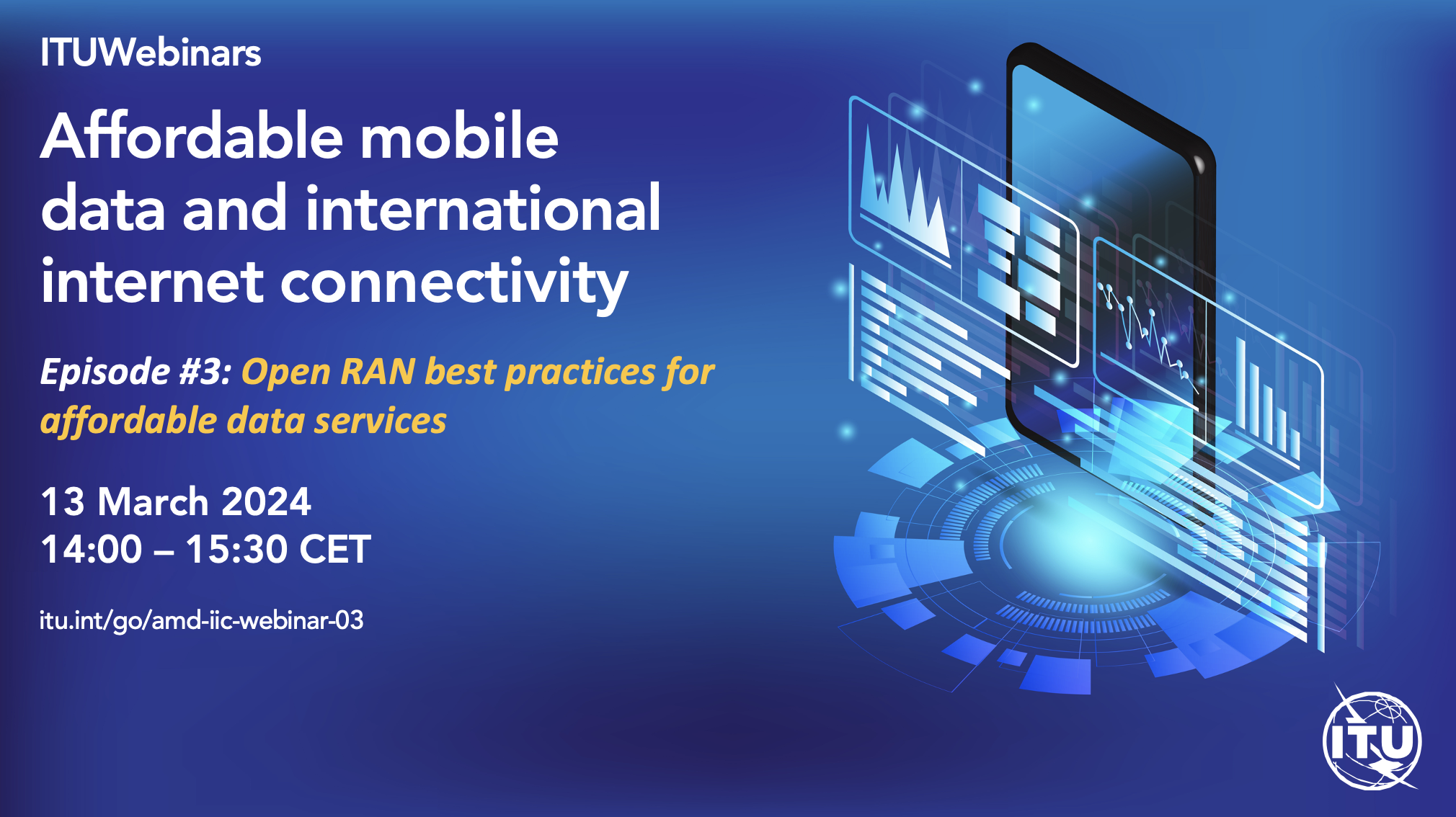 ITUWebinars

Affordable mobile data and international internet connectivity

Episode #3: Open RAN best practices for affordable data services

13 March 2024
14:00 – 15:30 CET

itu.int/go/amd-iic-webinar-03

ITU